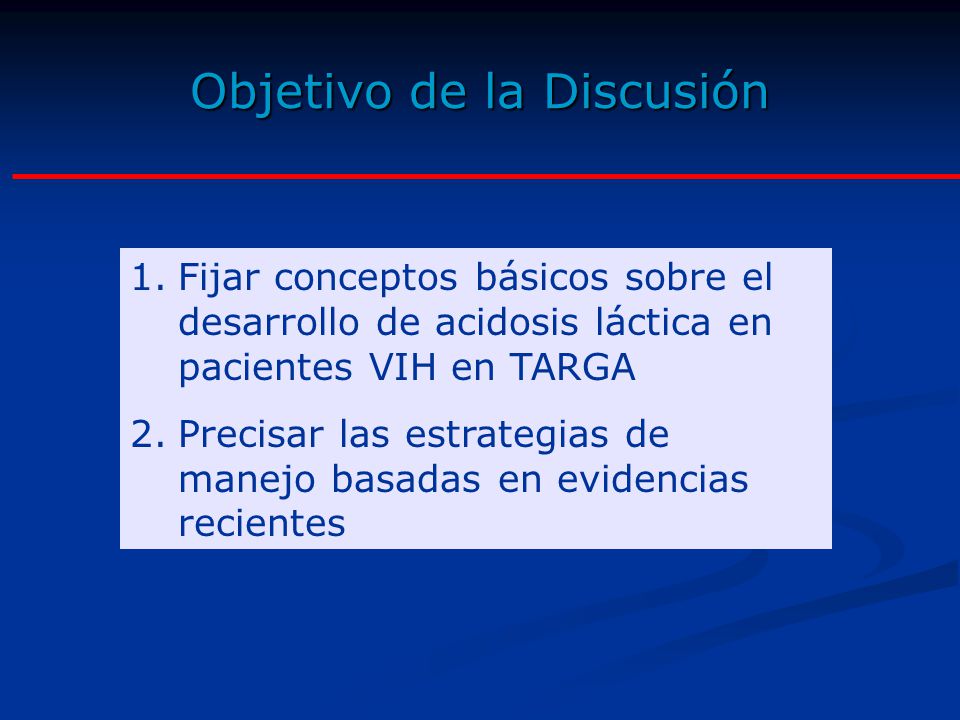 Objetivo de la Discusión

1. Fijar conceptos básicos sobre el desarrollo de acidosis láctica en pacientes VIH en TARGA

2. Precisar las estrategias de manejo basadas en evidencias recientes